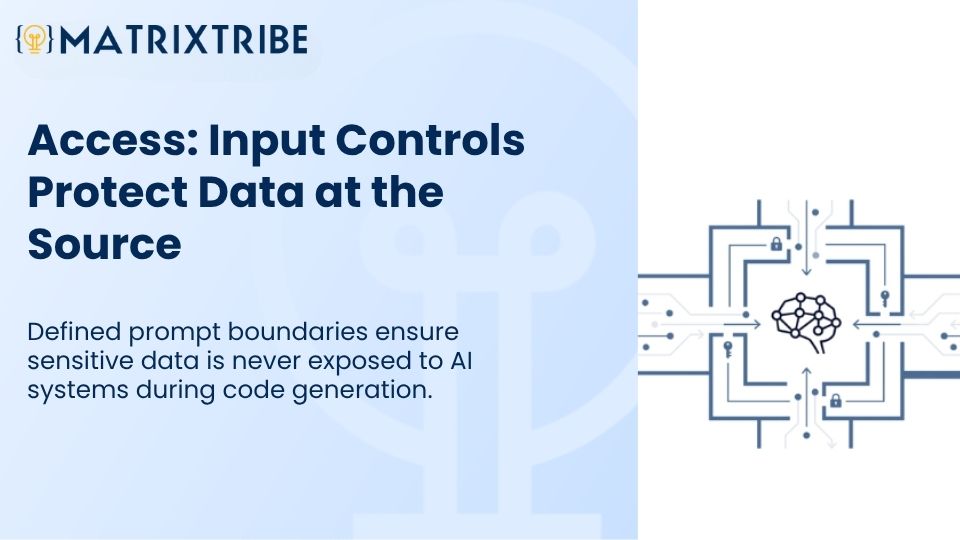 MATRIXTRIBE

Access: Input Controls Protect Data at the Source

Defined prompt boundaries ensure sensitive data is never exposed to AI systems during code generation.